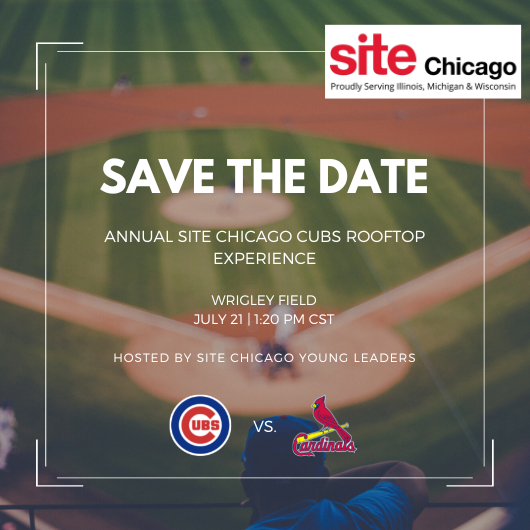 site Chicago
Proudly Serving Illinois, Michigan & Wisconsin

SAVE THE DATE

ANNUAL SITE CHICAGO CUBS ROOFTOP EXPERIENCE

WRIGLEY FIELD
JULY 21 | 1:20 PM CST

HOSTED BY SITE CHICAGO YOUNG LEADERS

CUBS VS. Cardinals